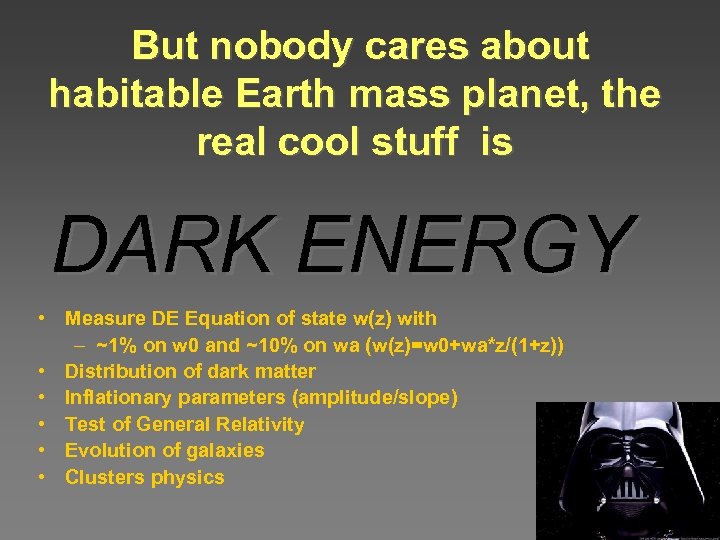 But nobody cares about habitable Earth mass planet, the real cool stuff is

DARK ENERGY

• Measure DE Equation of state w(z) with
– ~1% on w0 and ~10% on wa (w(z)=w0+wa*z/(1+z))
• Distribution of dark matter
• Inflationary parameters (amplitude/slope)
• Test of General Relativity
• Evolution of galaxies
• Clusters physics